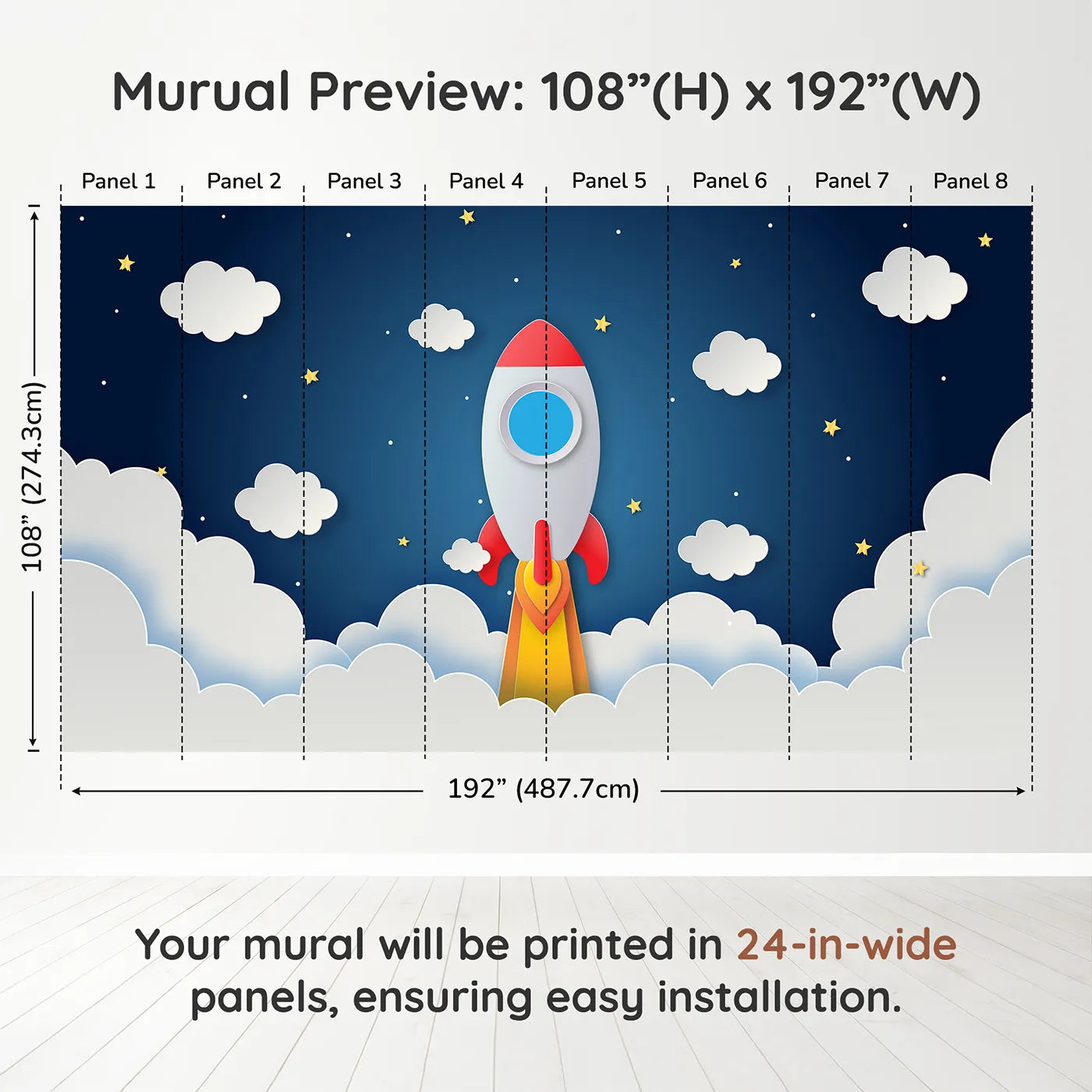 Murual Preview: 108”(H) x 192”(W)

Panel 1 Panel 2 Panel 3 Panel 4 Panel 5 Panel 6 Panel 7 Panel 8

108” (274.3cm)

192” (487.7cm)

Your mural will be printed in 24-in-wide panels, ensuring easy installation.